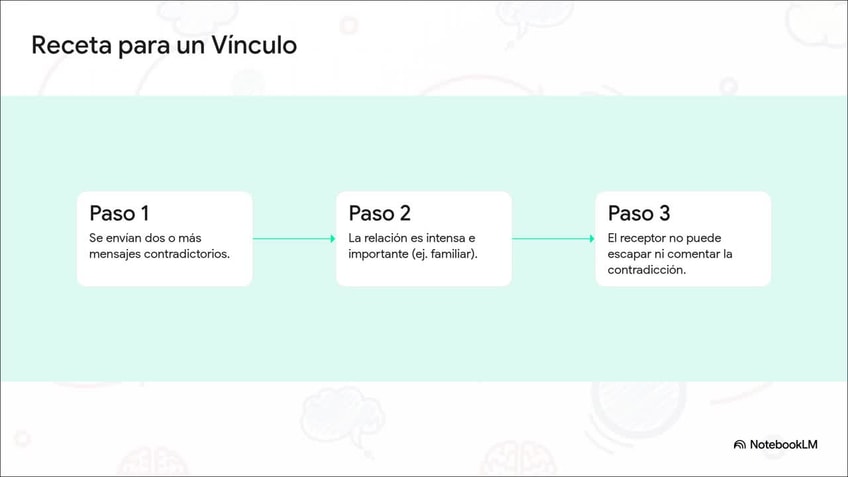 Receta para un Vínculo

Paso 1

Se envían dos o más mensajes contradictorios.

Paso 2

La relación es intensa e importante (ej. familiar).

Paso 3

El receptor no puede escapar ni comentar la contradicción.

NotebookLM